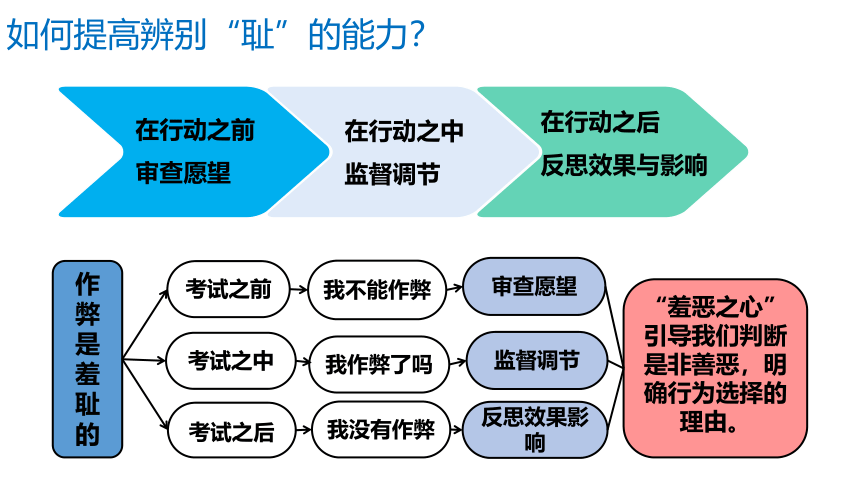 如何提高辨别“耻”的能力？

在行动之前
审查愿望

在行动之中
监督调节

在行动之后
反思效果与影响

作弊是羞耻的

考试之前

我不能作弊

审查愿望

考试之中

我作弊了吗

监督调节

考试之后

我没有作弊

反思效果影响

“羞恶之心”引导我们判断是非善恶，明确行为选择的理由。